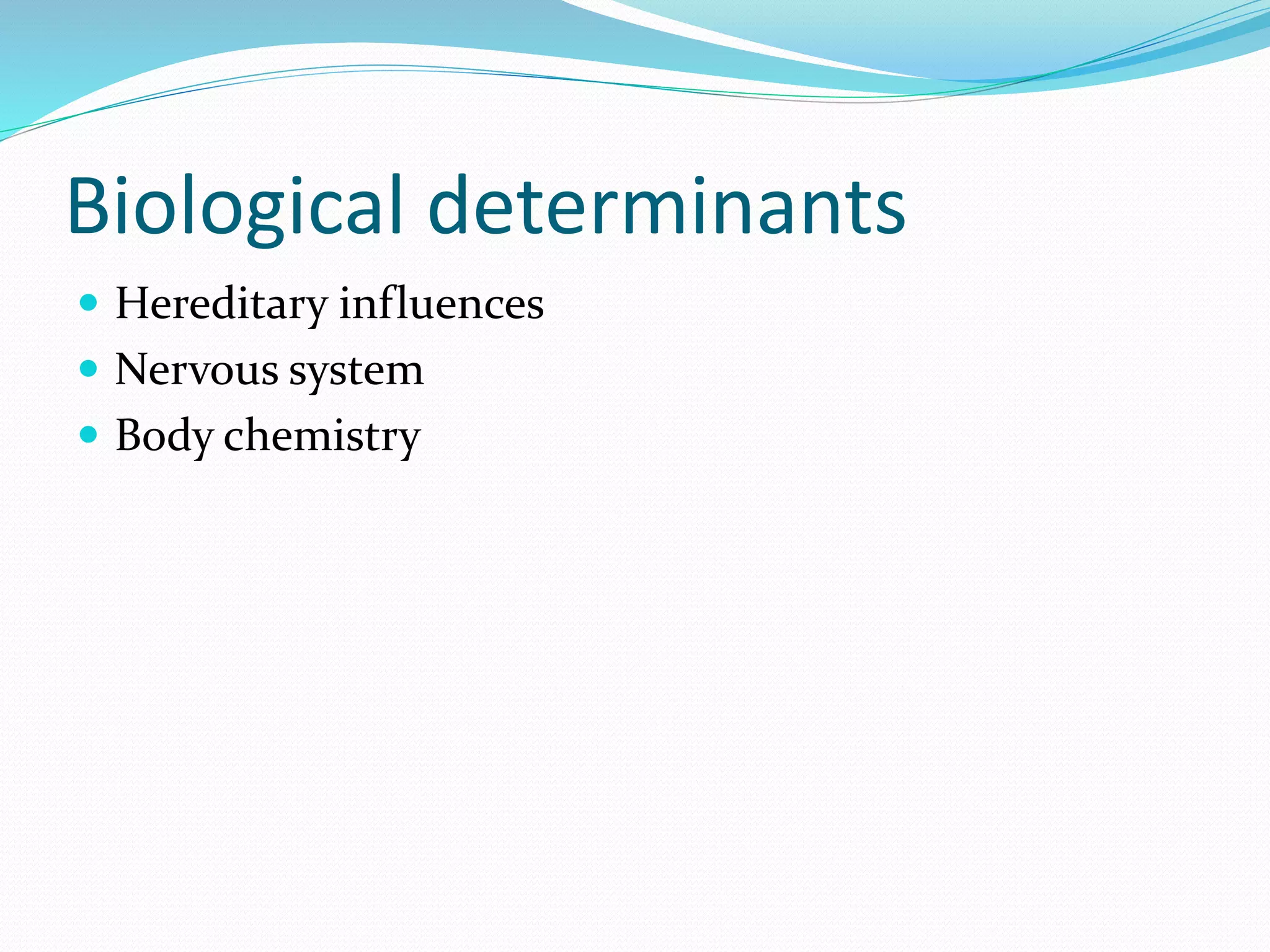 Biological determinants

- Hereditary influences
- Nervous system
- Body chemistry